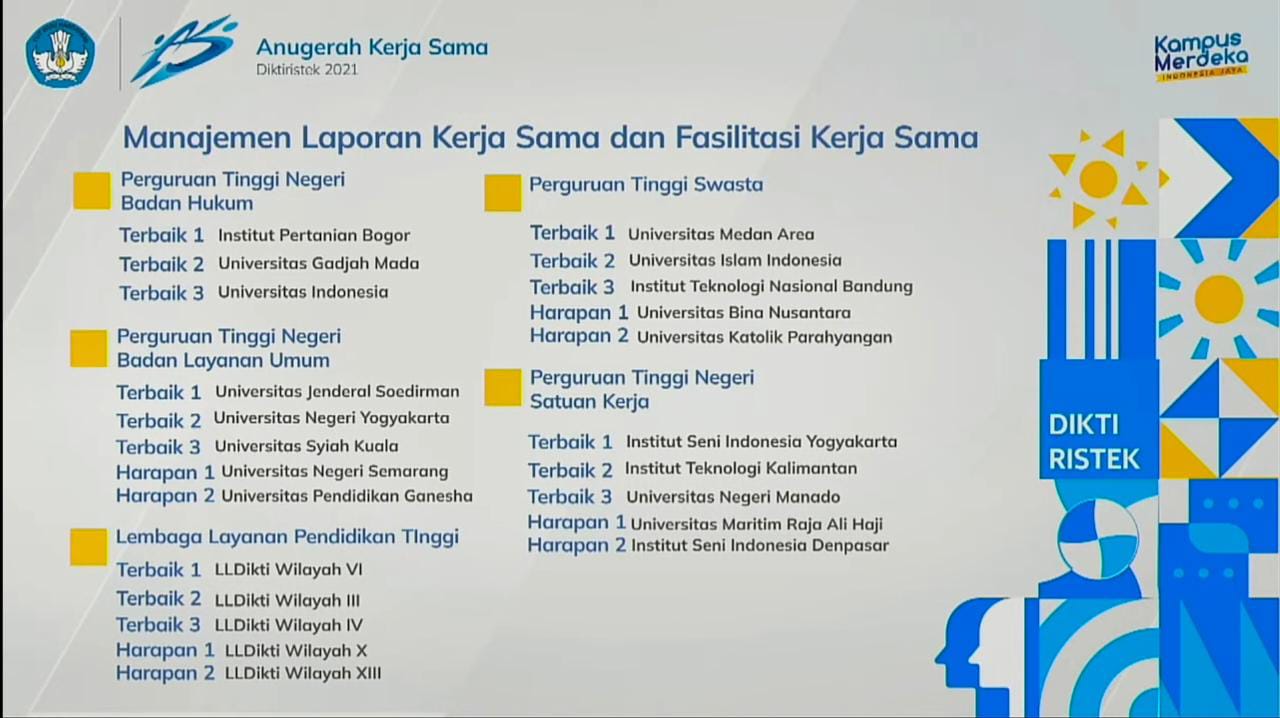 Anugerah Kerja Sama
Diktiristek 2021

Kampus Merdeka
INDONESIA JAYA

Manajemen Laporan Kerja Sama dan Fasilitasi Kerja Sama

Perguruan Tinggi Negeri Badan Hukum

Terbaik 1 Institut Pertanian Bogor
Terbaik 2 Universitas Gadjah Mada
Terbaik 3 Universitas Indonesia

Perguruan Tinggi Negeri Badan Layanan Umum

Terbaik 1 Universitas Jenderal Soedirman
Terbaik 2 Universitas Negeri Yogyakarta
Terbaik 3 Universitas Syiah Kuala
Harapan 1 Universitas Negeri Semarang
Harapan 2 Universitas Pendidikan Ganesha

Lembaga Layanan Pendidikan TInggi

Terbaik 1 LLDikti Wilayah VI
Terbaik 2 LLDikti Wilayah III
Terbaik 3 LLDikti Wilayah IV
Harapan 1 LLDikti Wilayah X
Harapan 2 LLDikti Wilayah XIII

Perguruan Tinggi Swasta

Terbaik 1 Universitas Medan Area
Terbaik 2 Universitas Islam Indonesia
Terbaik 3 Institut Teknologi Nasional Bandung
Harapan 1 Universitas Bina Nusantara
Harapan 2 Universitas Katolik Parahyangan

Perguruan Tinggi Negeri Satuan Kerja

Terbaik 1 Institut Seni Indonesia Yogyakarta
Terbaik 2 Institut Teknologi Kalimantan
Terbaik 3 Universitas Negeri Manado
Harapan 1 Universitas Maritim Raja Ali Haji
Harapan 2 Institut Seni Indonesia Denpasar

DIKTI RISTEK